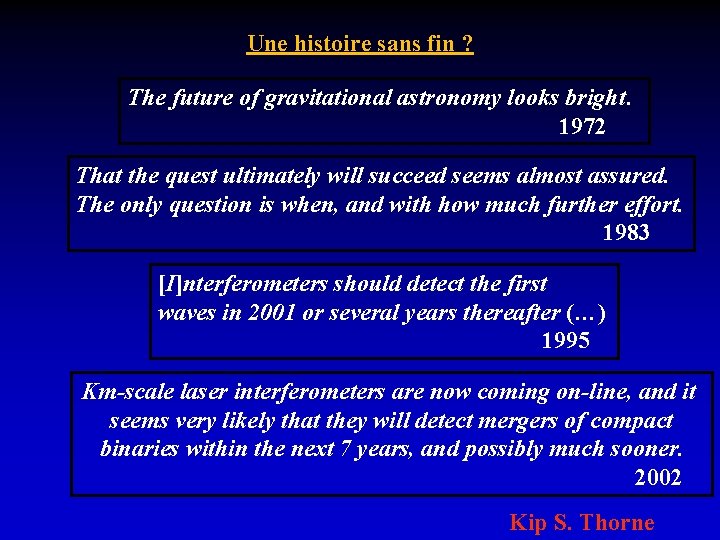 Une histoire sans fin ?

The future of gravitational astronomy looks bright.
1972

That the quest ultimately will succeed seems almost assured. The only question is when, and with how much further effort.
1983

[I]nterferometers should detect the first waves in 2001 or several years thereafter (…)
1995

Km-scale laser interferometers are now coming on-line, and it seems very likely that they will detect mergers of compact binaries within the next 7 years, and possibly much sooner.
2002

Kip S. Thorne